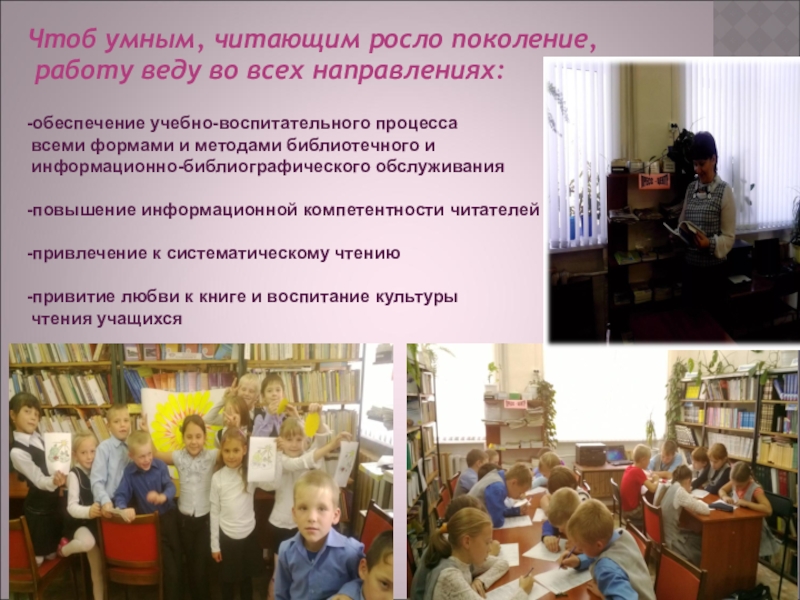 Чтоб умным, читающим росло поколение,
работу веду во всех направлениях:

-обеспечение учебно-воспитательного процесса всеми формами и методами библиотечного и информационно-библиографического обслуживания

-повышение информационной компетентности читателей

-привлечение к систематическому чтению

-привитие любви к книге и воспитание культуры чтения учащихся